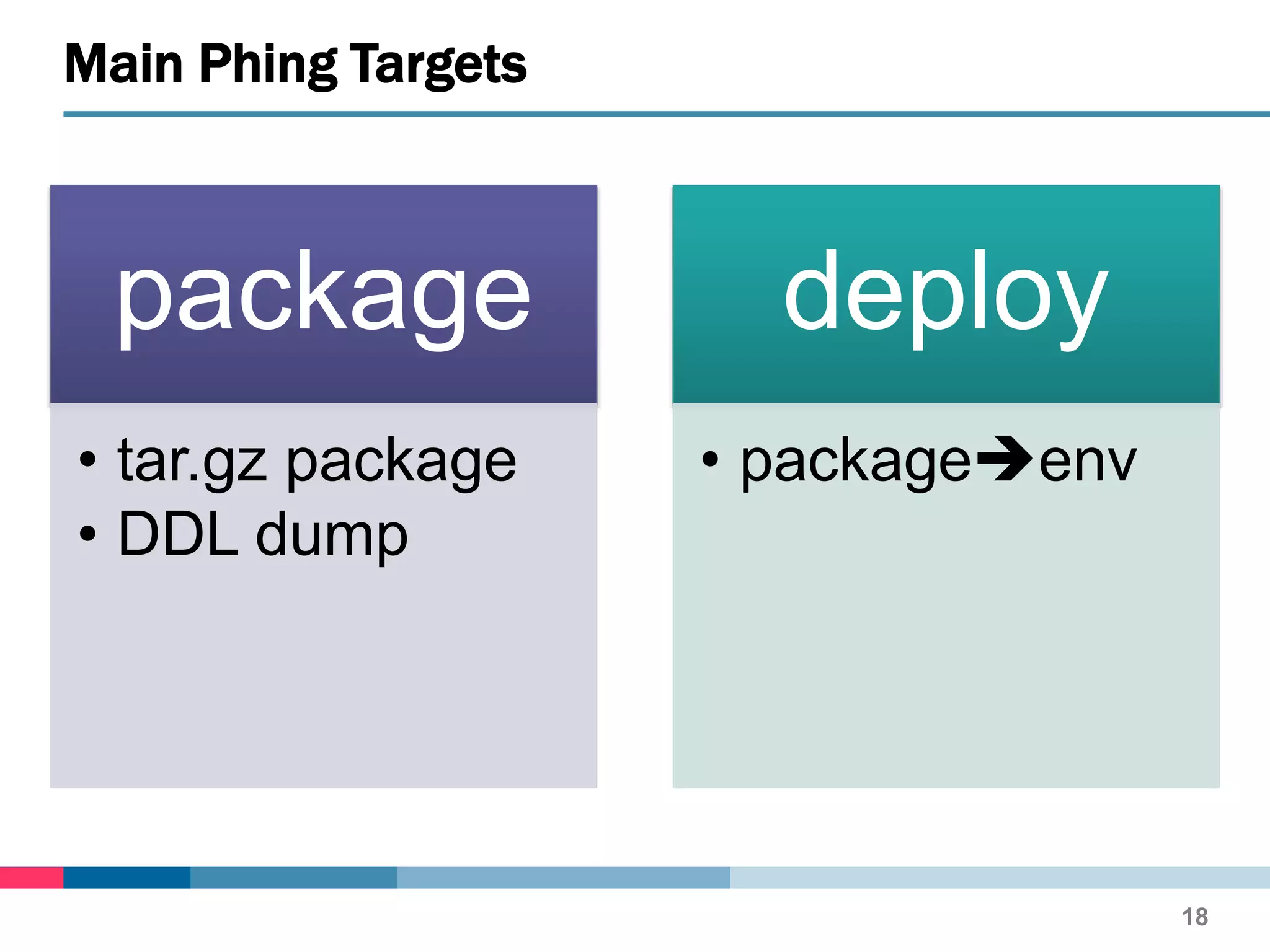 Main Phing Targets

package

• tar.gz package
• DDL dump

deploy

• package→env

18